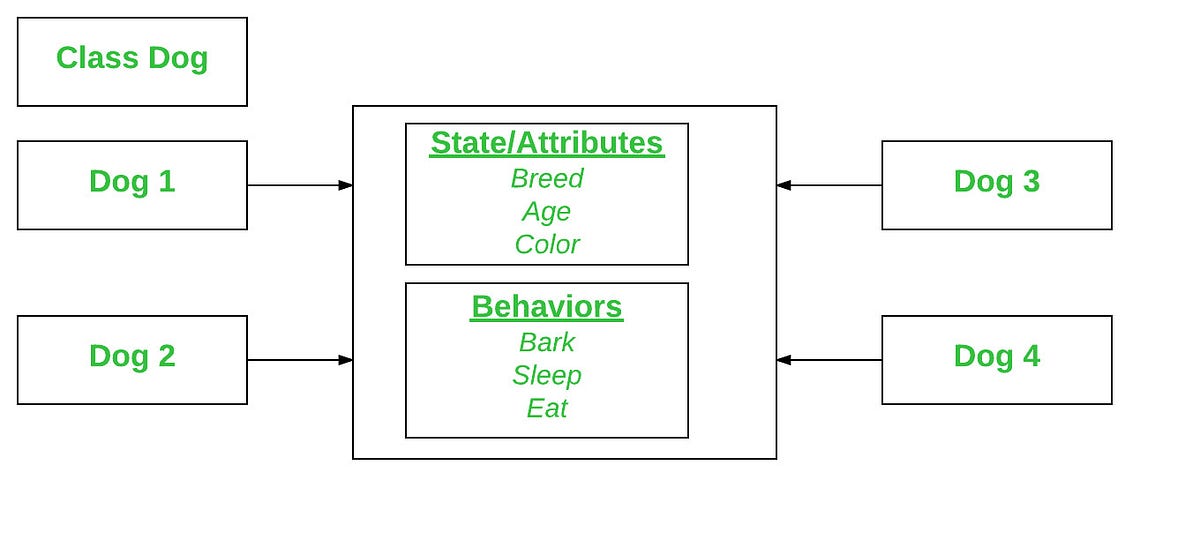 Class Dog

Dog 1

Dog 2

State/Attributes
Breed
Age
Color

Behaviors
Bark
Sleep
Eat

Dog 3

Dog 4